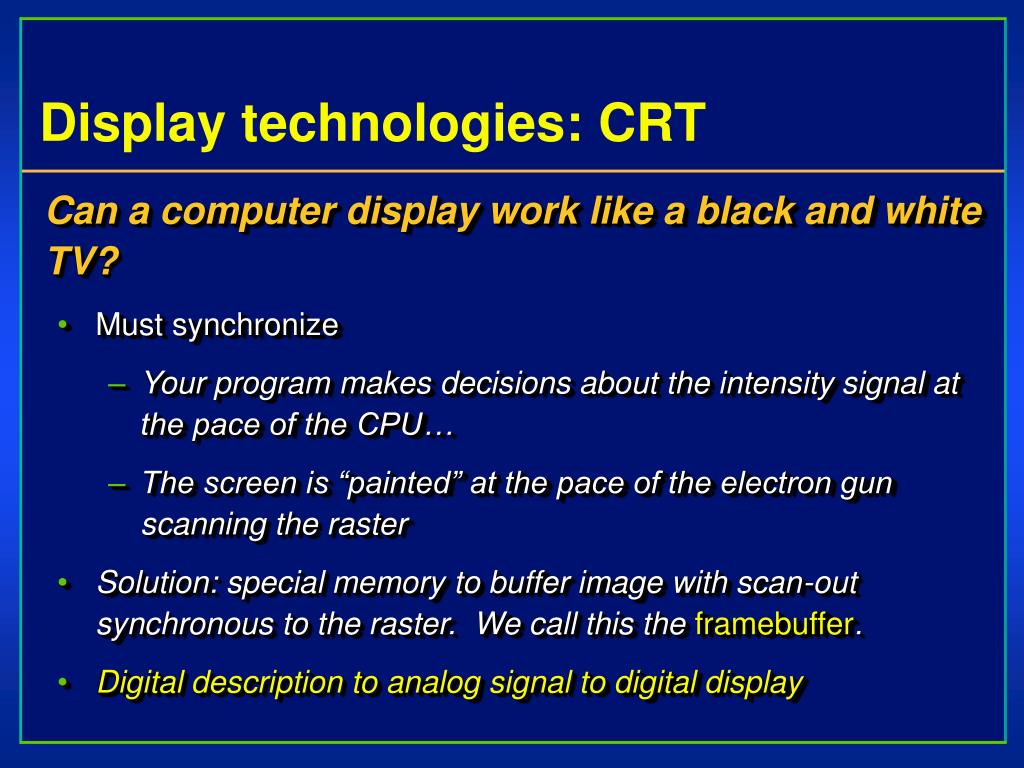 Display technologies: CRT

Can a computer display work like a black and white TV?

• Must synchronize

– Your program makes decisions about the intensity signal at the pace of the CPU…

– The screen is “painted” at the pace of the electron gun scanning the raster

• Solution: special memory to buffer image with scan-out synchronous to the raster. We call this the framebuffer.

• Digital description to analog signal to digital display